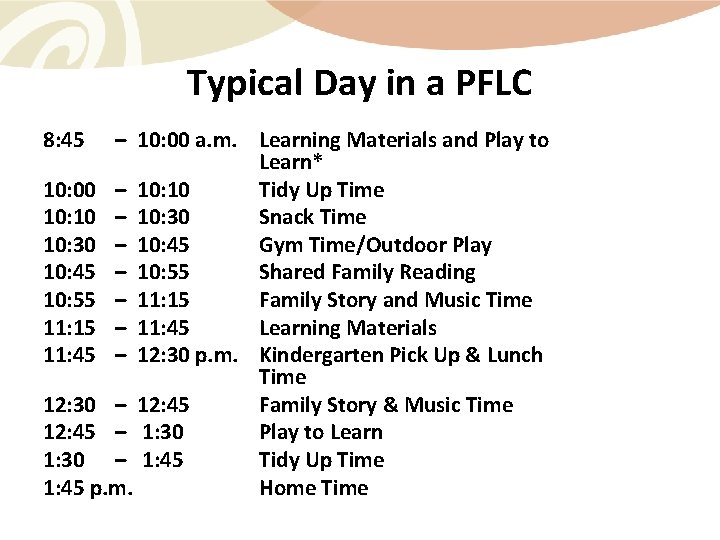 Typical Day in a PFLC

8:45 – 10:00 a.m. Learning Materials and Play to Learn*
10:00 – 10:10 Tidy Up Time
10:10 – 10:30 Snack Time
10:30 – 10:45 Gym Time/Outdoor Play
10:45 – 10:55 Shared Family Reading
10:55 – 11:15 Family Story and Music Time
11:15 – 11:45 Learning Materials
11:45 – 12:30 p.m. Kindergarten Pick Up & Lunch Time
12:30 – 12:45 Family Story & Music Time
12:45 – 1:30 Play to Learn
1:30 – 1:45 Tidy Up Time
1:45 p.m. Home Time